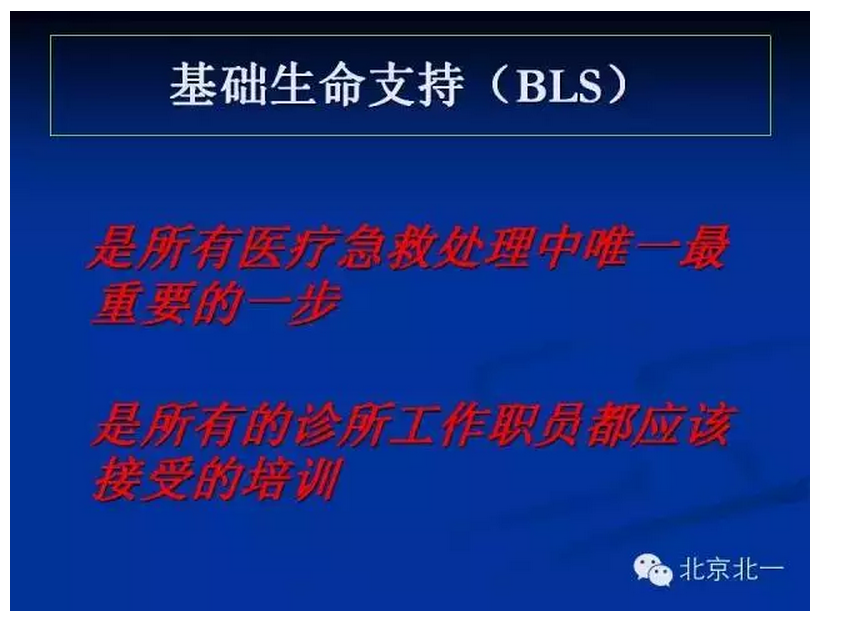 基础生命支持（BLS）

是所有医疗急救处理中唯一最重要的一步

是所有的诊所工作职员都应该接受的培训

北京北一